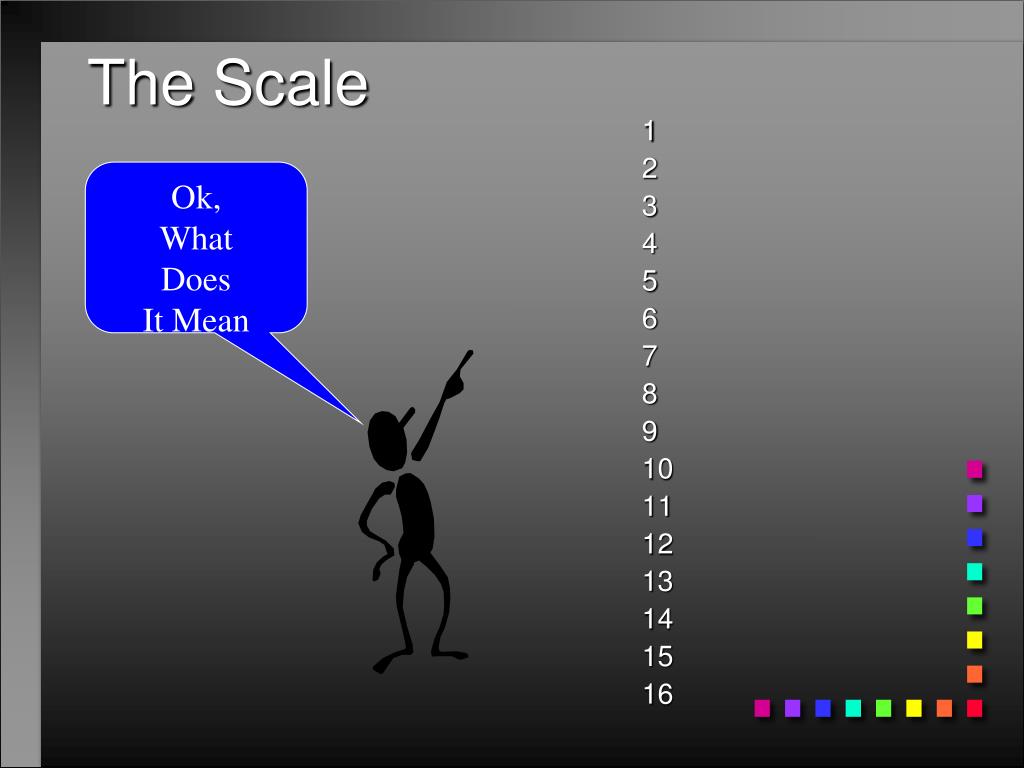 The Scale

Ok,
What
Does
It Mean

1
2
3
4
5
6
7
8
9
10
11
12
13
14
15
16